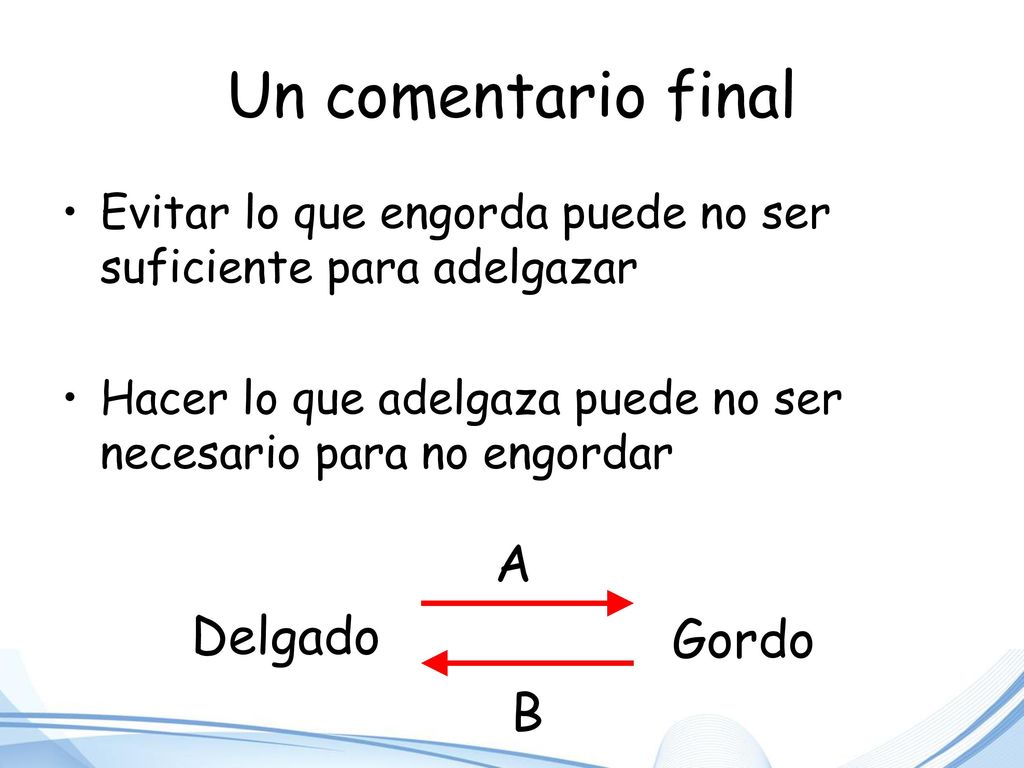 Un comentario final

• Evitar lo que engorda puede no ser suficiente para adelgazar

• Hacer lo que adelgaza puede no ser necesario para no engordar

A

Delgado

Gordo

B